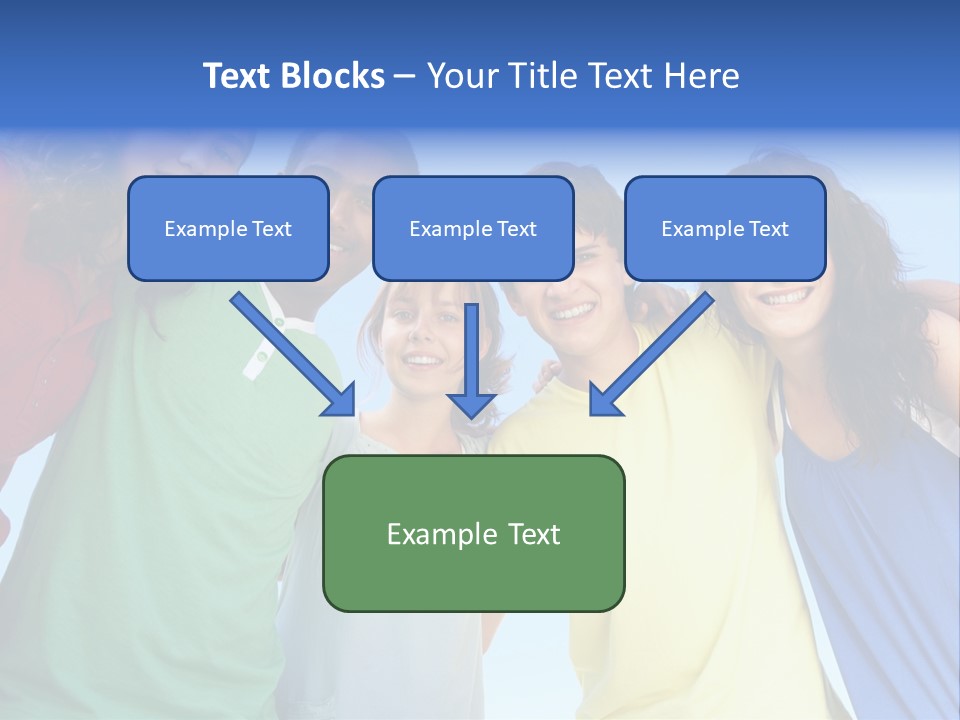 Text Blocks – Your Title Text Here

Example Text

Example Text

Example Text

Example Text